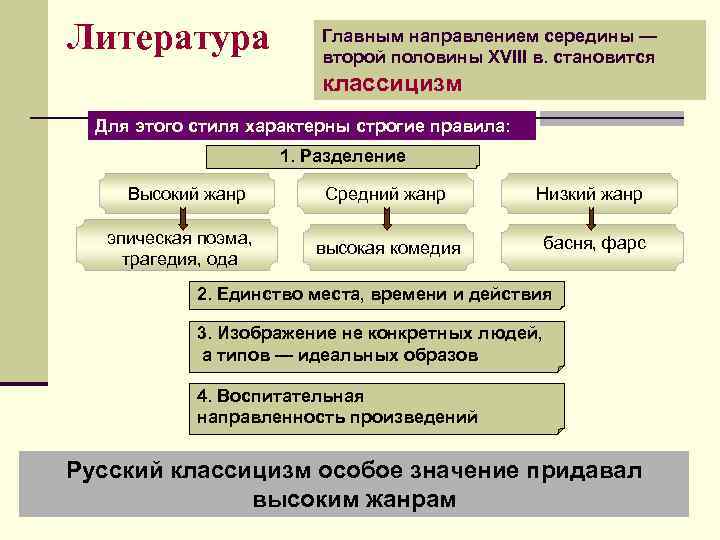 Литература

Главным направлением середины — второй половины XVIII в. становится классицизм

Для этого стиля характерны строгие правила:

1. Разделение

Высокий жанр

эпическая поэма, трагедия, ода

Средний жанр

высокая комедия

Низкий жанр

басня, фарс

2. Единство места, времени и действия

3. Изображение не конкретных людей, а типов — идеальных образов

4. Воспитательная направленность произведений

Русский классицизм особое значение придавал высоким жанрам